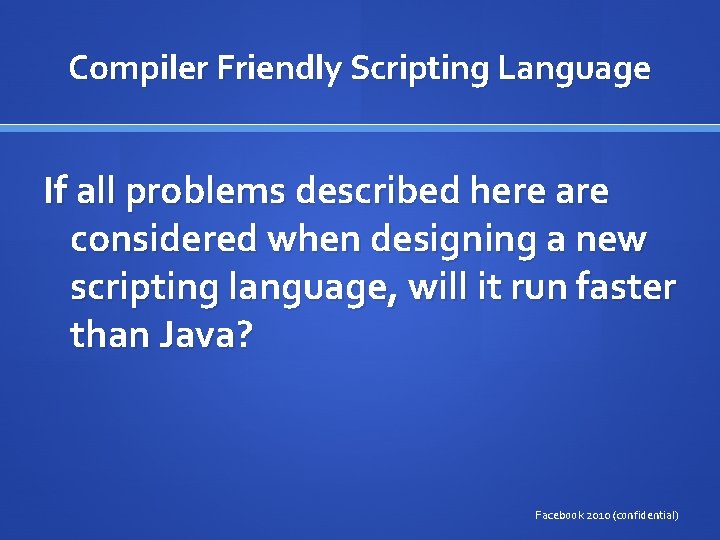 Compiler Friendly Scripting Language

If all problems described here are considered when designing a new scripting language, will it run faster than Java?

Facebook 2010 (confidential)